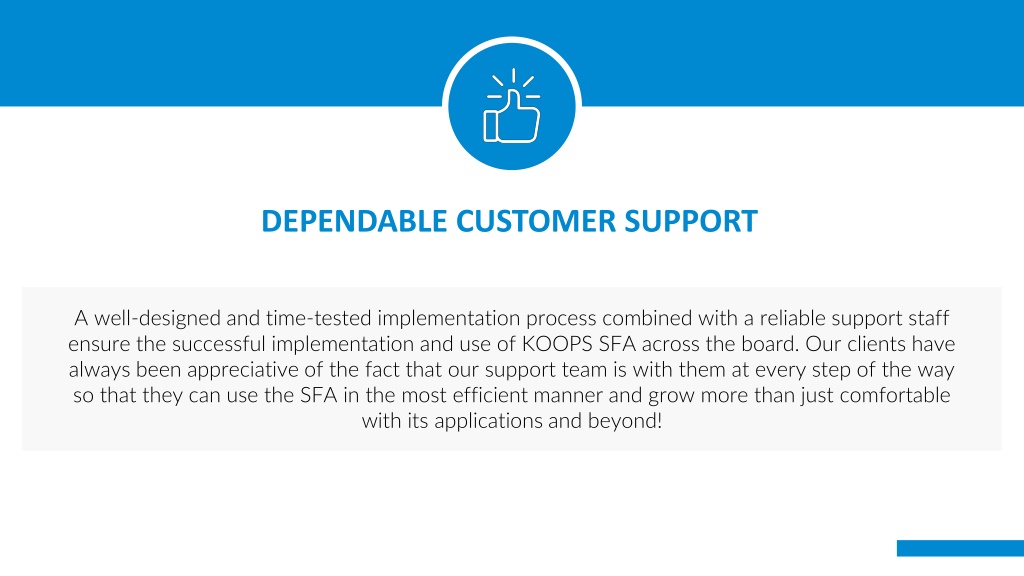 DEPENDABLE CUSTOMER SUPPORT

A well-designed and time-tested implementation process combined with a reliable support staff ensure the successful implementation and use of KOOPS SFA across the board. Our clients have always been appreciative of the fact that our support team is with them at every step of the way so that they can use the SFA in the most efficient manner and grow more than just comfortable with its applications and beyond!